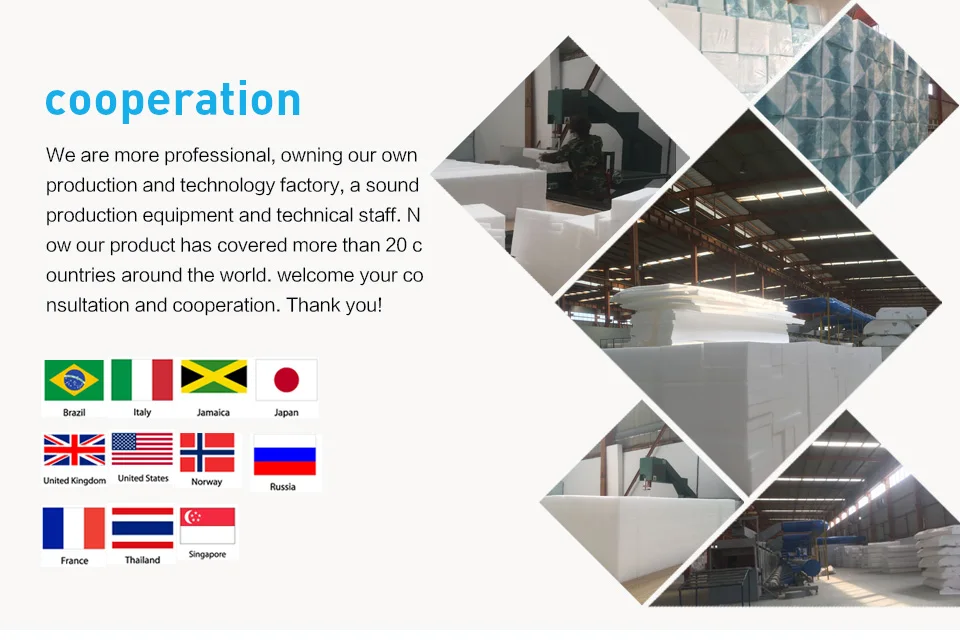 cooperation

We are more professional, owning our own production and technology factory, a sound production equipment and technical staff. N ow our product has covered more than 20 c ountries around the world. welcome your co nsultation and cooperation. Thank you!

Brazil
Italy
Jamaica
Japan
United Kingdom
United States
Norway
Russia
France
Thailand
Singapore